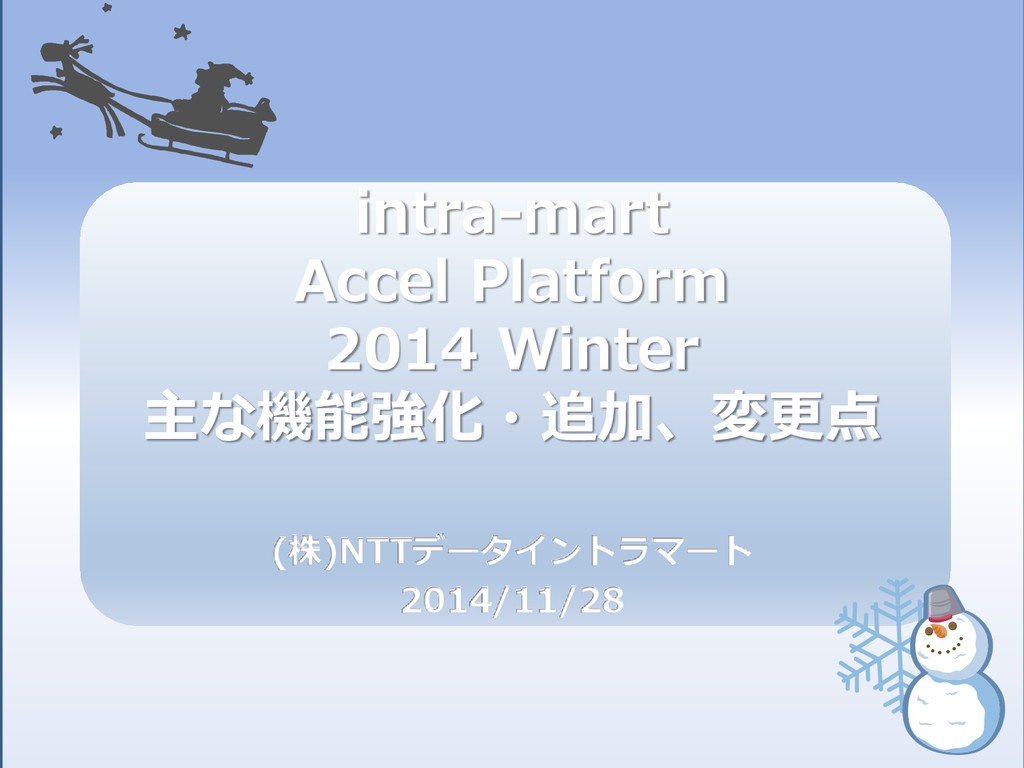 intra-mart
Accel Platform
2014 Winter
主な機能強化・追加、変更点

(株)NTTデータイントラマート
2014/11/28